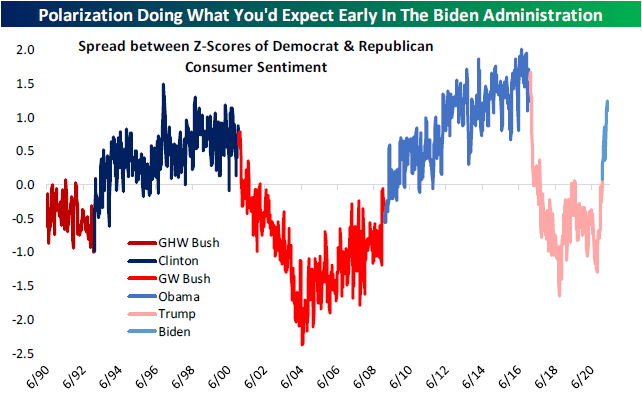 Polarization Doing What You'd Expect Early In The Biden Administration

Spread between Z-Scores of Democrat & Republican Consumer Sentiment

2.0
1.5
1.0
0.5
0.0
-0.5
-1.0
-1.5
-2.0
-2.5

GHW Bush
Clinton
GW Bush
Obama
Trump
Biden

6/90 6/92 6/94 6/96 6/98 6/00 6/02 6/04 6/06 6/08 6/10 6/12 6/14 6/16 6/18 6/20